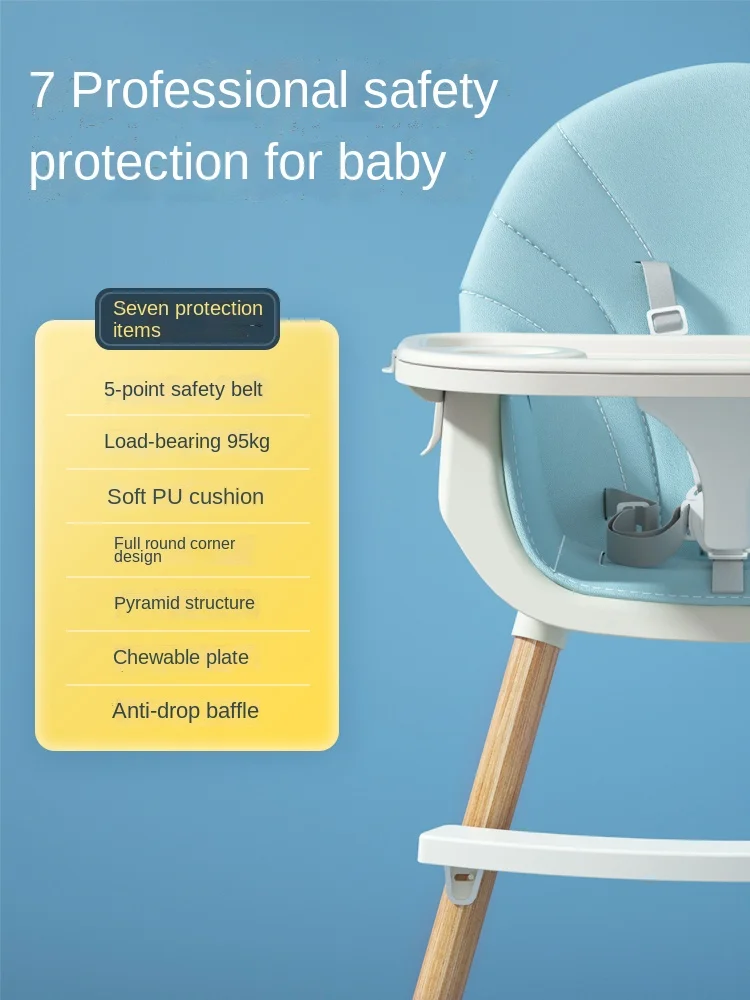 7 Professional safety protection for baby

Seven protection items

5-point safety belt

Load-bearing 95kg

Soft PU cushion

Full round corner design

Pyramid structure

Chewable plate

Anti-drop baffle